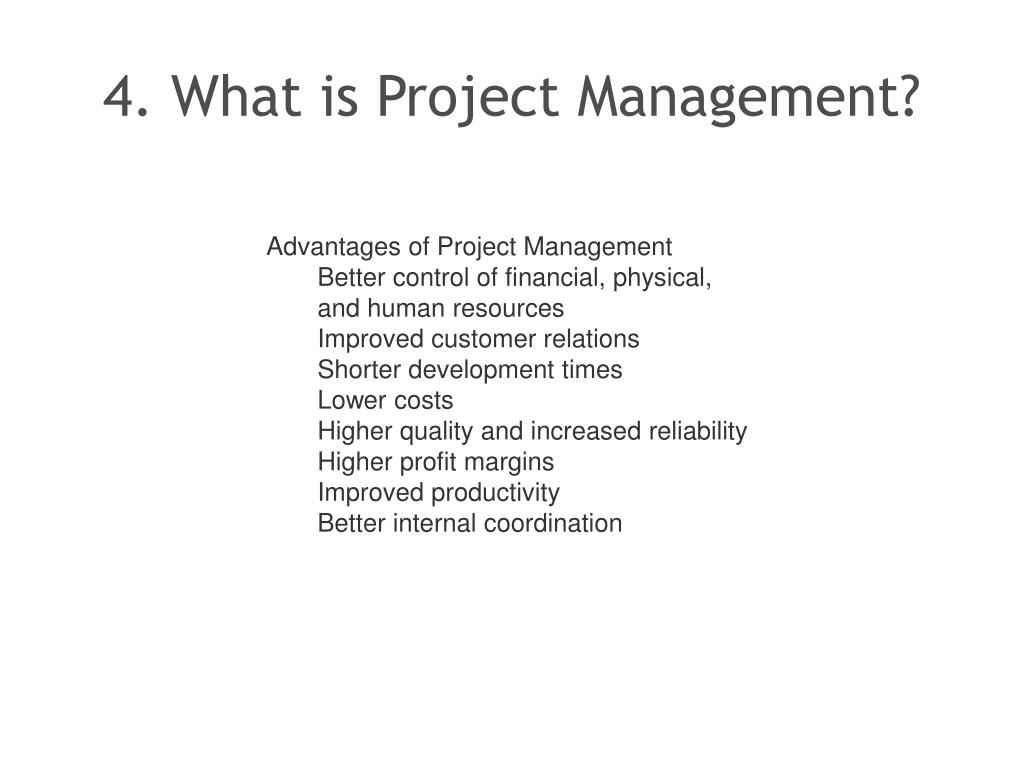 4. What is Project Management?

Advantages of Project Management
Better control of financial, physical, and human resources
Improved customer relations
Shorter development times
Lower costs
Higher quality and increased reliability
Higher profit margins
Improved productivity
Better internal coordination